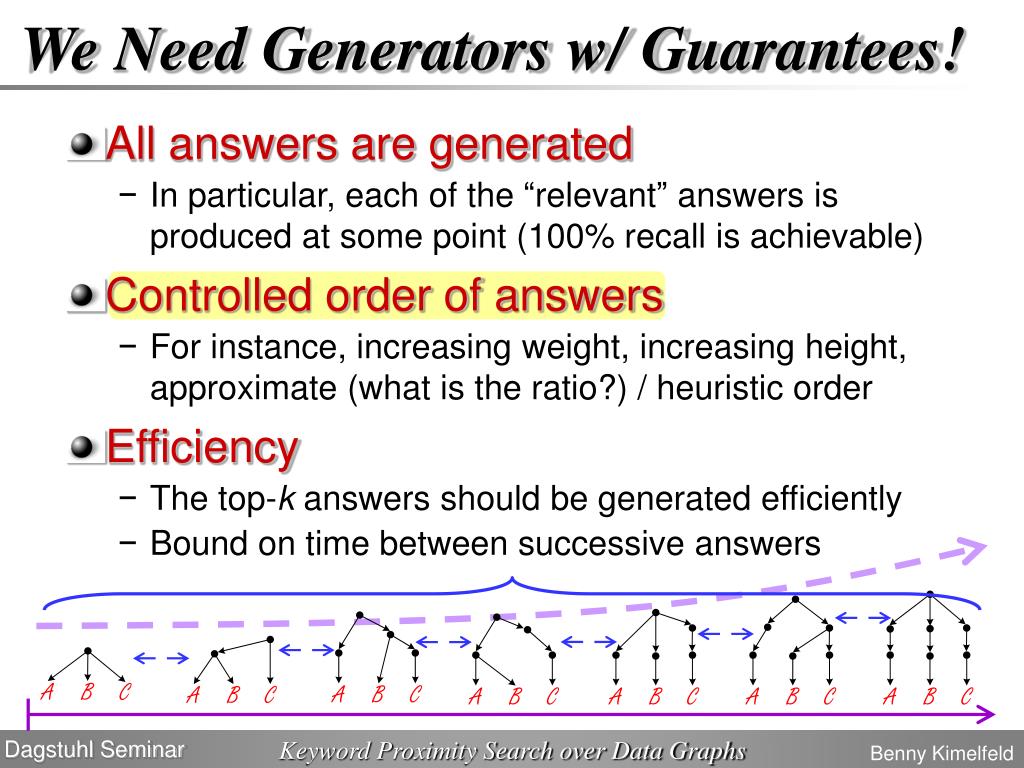 We Need Generators w/ Guarantees!

All answers are generated

− In particular, each of the “relevant” answers is produced at some point (100% recall is achievable)

Controlled order of answers

− For instance, increasing weight, increasing height, approximate (what is the ratio?) / heuristic order

Efficiency

− The top-$k$ answers should be generated efficiently

− Bound on time between successive answers

A B C A B C A B C A B C A B C A B C A B C

Dagstuhl Seminar Keyword Proximity Search over Data Graphs Benny Kimelfeld